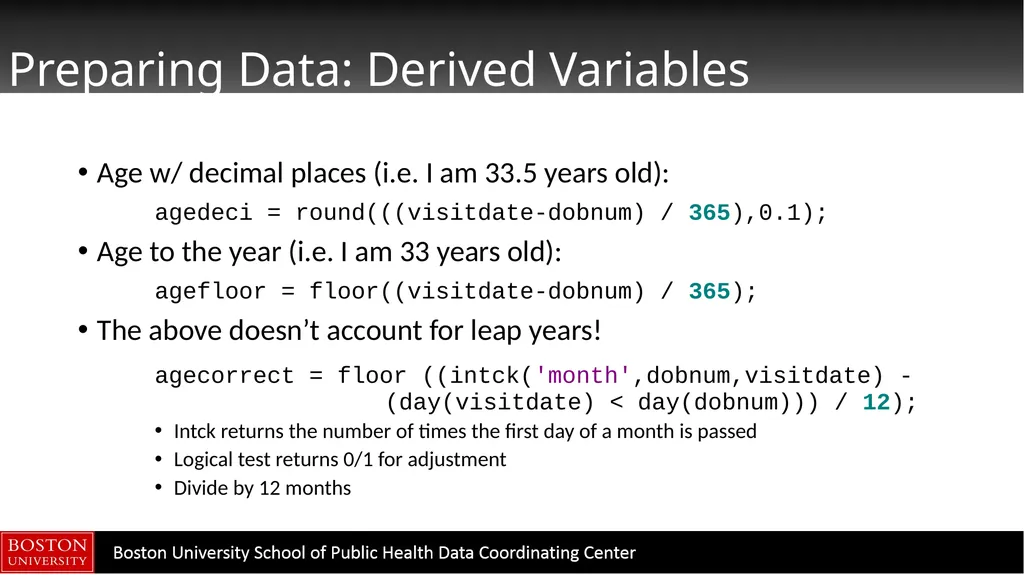 Preparing Data: Derived Variables

• Age w/ decimal places (i.e. I am 33.5 years old):

agedeci = round(((visitdate-dobnum) / 365),0.1);

• Age to the year (i.e. I am 33 years old):

agefloor = floor((visitdate-dobnum) / 365);

• The above doesn't account for leap years!

agecorrect = floor ((intck('month',dobnum,visitdate) - (day(visitdate) < day(dobnum))) / 12);

• Intck returns the number of times the first day of a month is passed
• Logical test returns 0/1 for adjustment
• Divide by 12 months

BOSTON UNIVERSITY

Boston University School of Public Health Data Coordinating Center